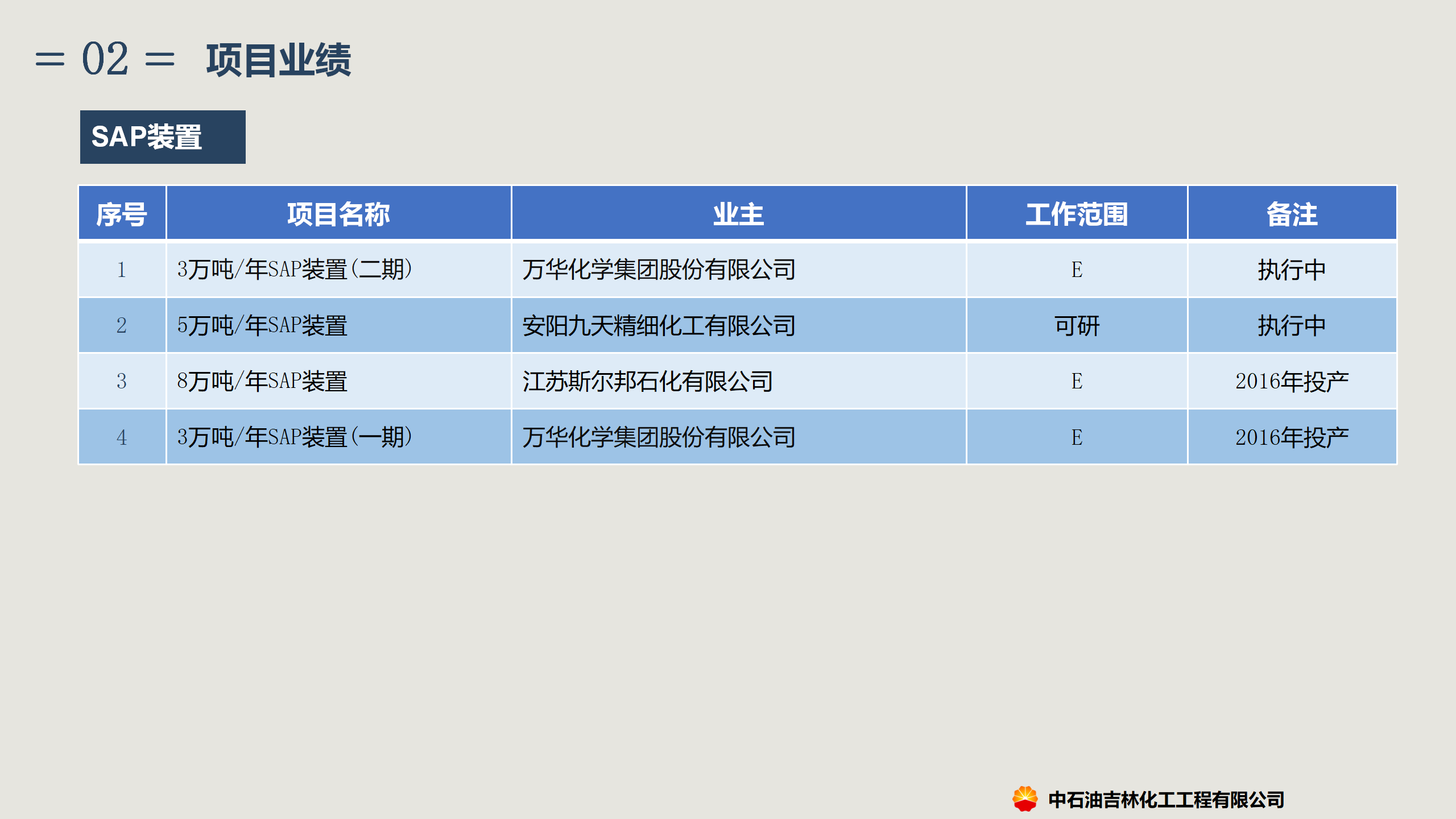 = 02 = 项目业绩

SAP装置

| 序号 | 项目名称 | 业主 | 工作范围 | 备注 |
|---|---|---|---|---|
| 1 | 3万吨/年SAP装置(二期) | 万华化学集团股份有限公司 | E | 执行中 |
| 2 | 5万吨/年SAP装置 | 安阳九天精细化工有限公司 | 可研 | 执行中 |
| 3 | 8万吨/年SAP装置 | 江苏斯尔邦石化有限公司 | E | 2016年投产 |
| 4 | 3万吨/年SAP装置(一期) | 万华化学集团股份有限公司 | E | 2016年投产 |

中石油吉林化工工程有限公司